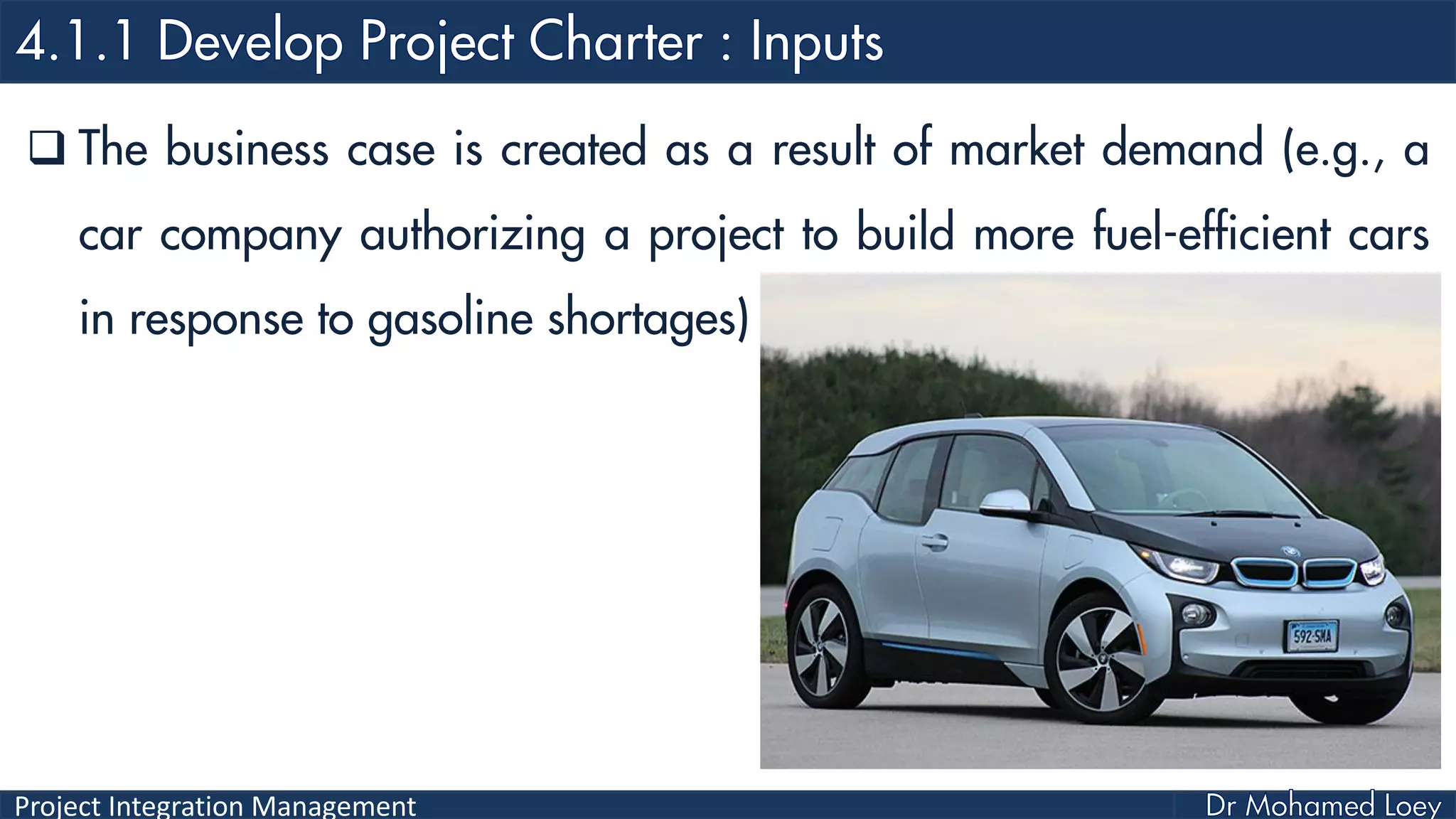 4.1.1 Develop Project Charter : Inputs

❑ The business case is created as a result of market demand (e.g., a car company authorizing a project to build more fuel-efficient cars in response to gasoline shortages)

592·SMA

Project Integration Management

Dr Mohamed Loey